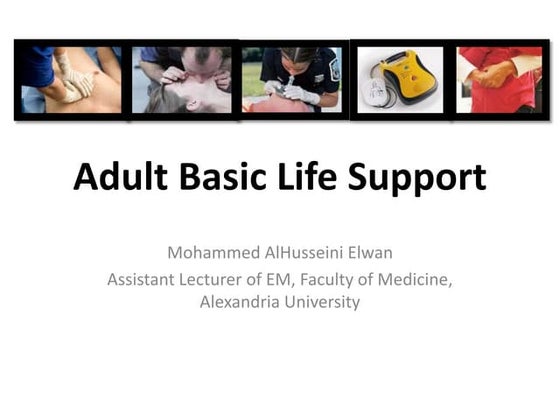 Adult Basic Life Support

Mohammed AlHusseini Elwan
Assistant Lecturer of EM, Faculty of Medicine, Alexandria University